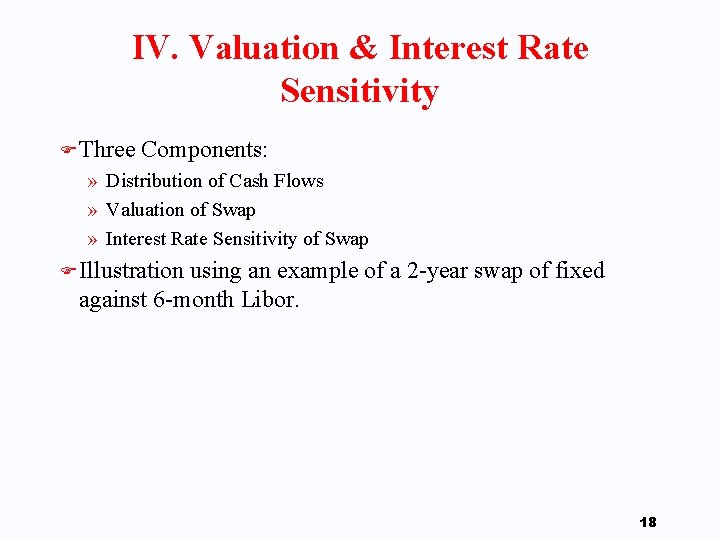 IV. Valuation & Interest Rate Sensitivity

Three Components:

» Distribution of Cash Flows

» Valuation of Swap

» Interest Rate Sensitivity of Swap

Illustration using an example of a 2-year swap of fixed against 6-month Libor.

18